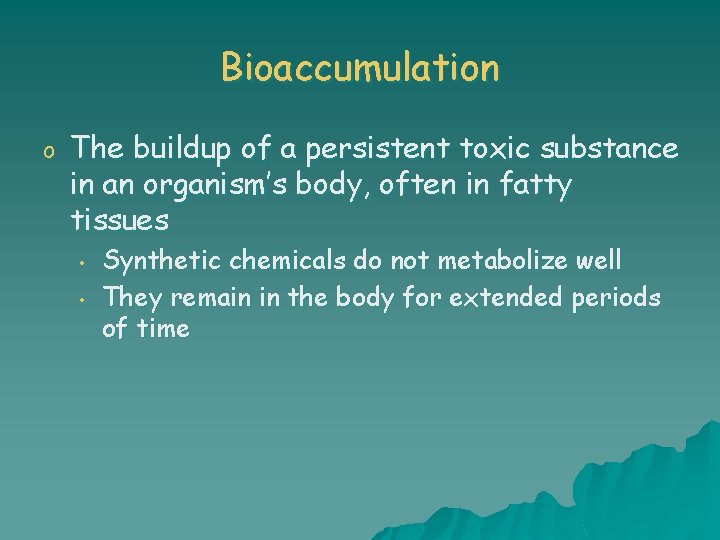 Bioaccumulation

o The buildup of a persistent toxic substance in an organism's body, often in fatty tissues

• Synthetic chemicals do not metabolize well
• They remain in the body for extended periods of time